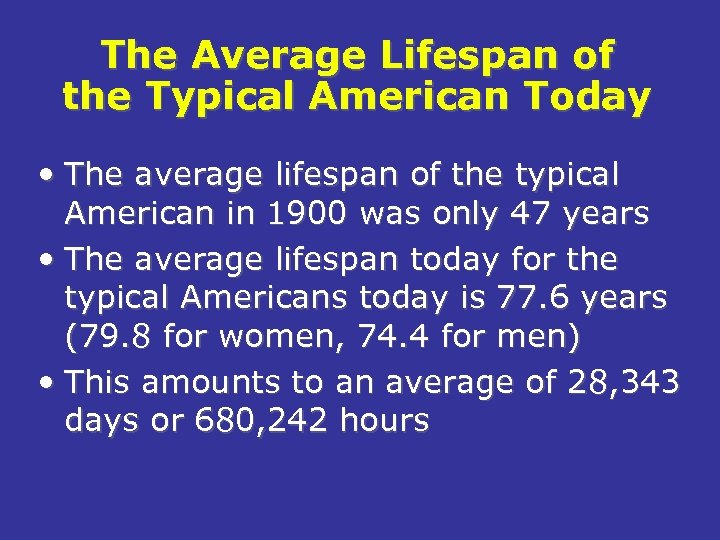 The Average Lifespan of the Typical American Today

• The average lifespan of the typical American in 1900 was only 47 years

• The average lifespan today for the typical Americans today is 77.6 years (79.8 for women, 74.4 for men)

• This amounts to an average of 28,343 days or 680,242 hours